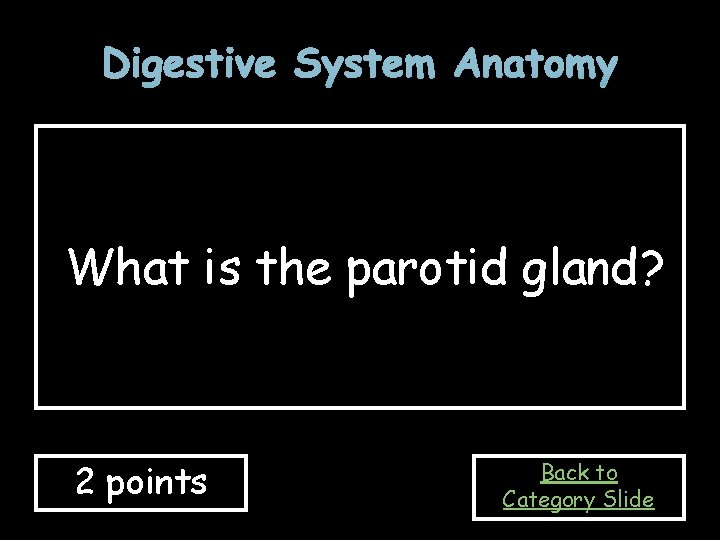 Digestive System Anatomy

What is the parotid gland?

2 points

Back to Category Slide